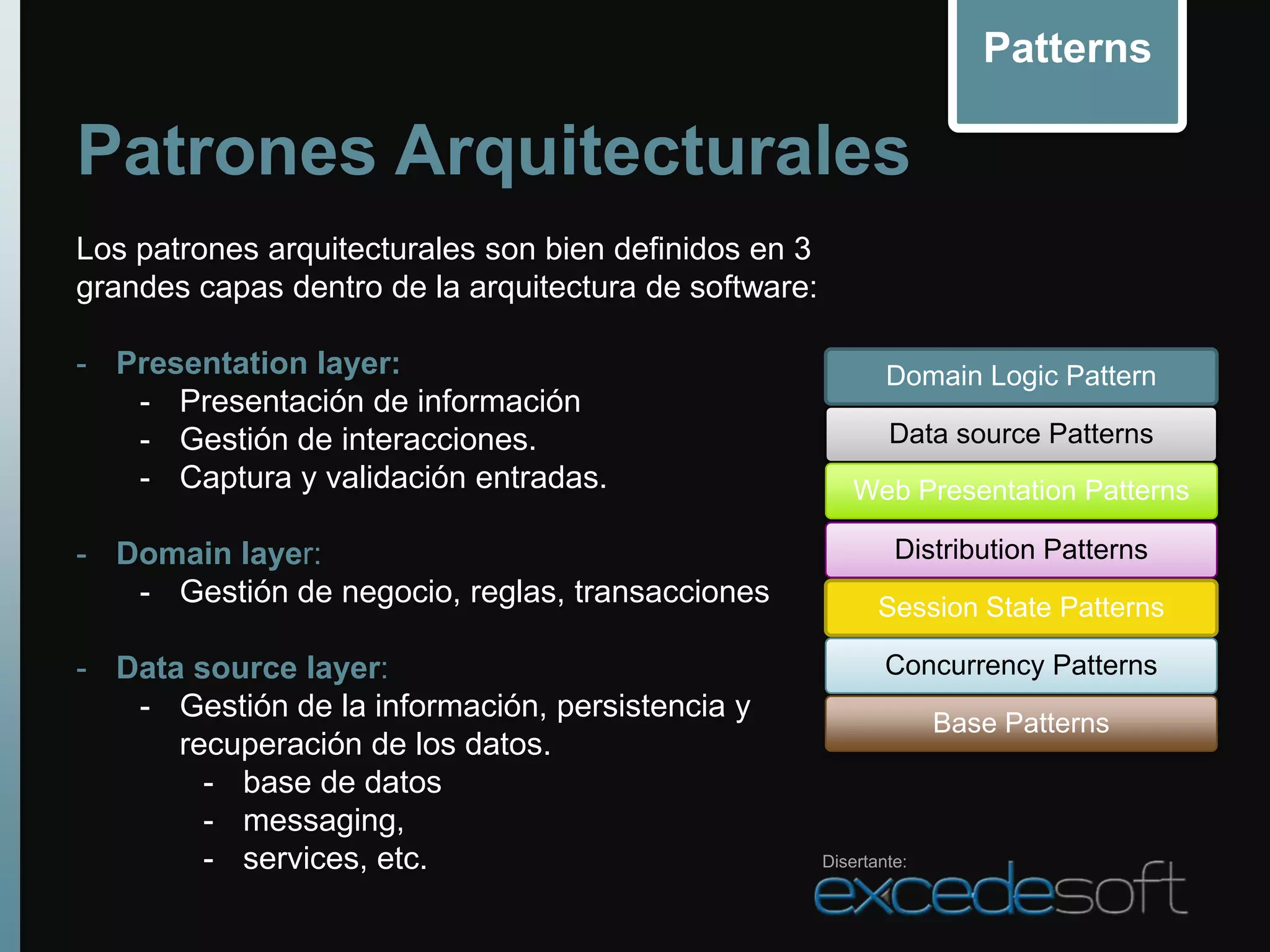 Patterns

Patrones Arquitecturales

Los patrones arquitecturales son bien definidos en 3 grandes capas dentro de la arquitectura de software:

- Presentation layer:
  - Presentación de información
  - Gestión de interacciones.
  - Captura y validación entradas.

- Domain layer:
  - Gestión de negocio, reglas, transacciones

- Data source layer:
  - Gestión de la información, persistencia y recuperación de los datos.
    - base de datos
    - messaging,
    - services, etc.

Domain Logic Pattern
Data source Patterns
Web Presentation Patterns
Distribution Patterns
Session State Patterns
Concurrency Patterns
Base Patterns

Disertante:
excedesoft